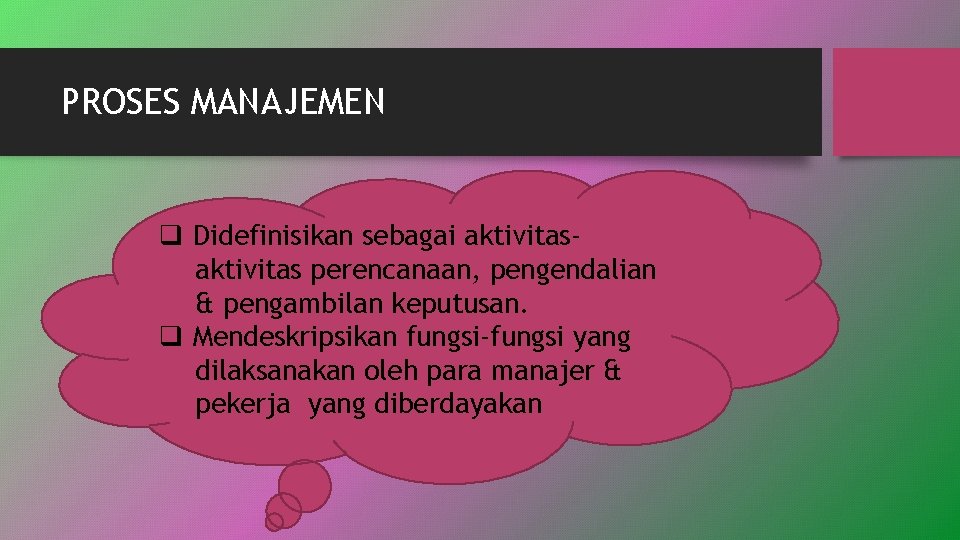 PROSES MANAJEMEN

❑ Didefinisikan sebagai aktivitas-aktivitas perencanaan, pengendalian & pengambilan keputusan.
❑ Mendeskripsikan fungsi-fungsi yang dilaksanakan oleh para manajer & pekerja yang diberdayakan